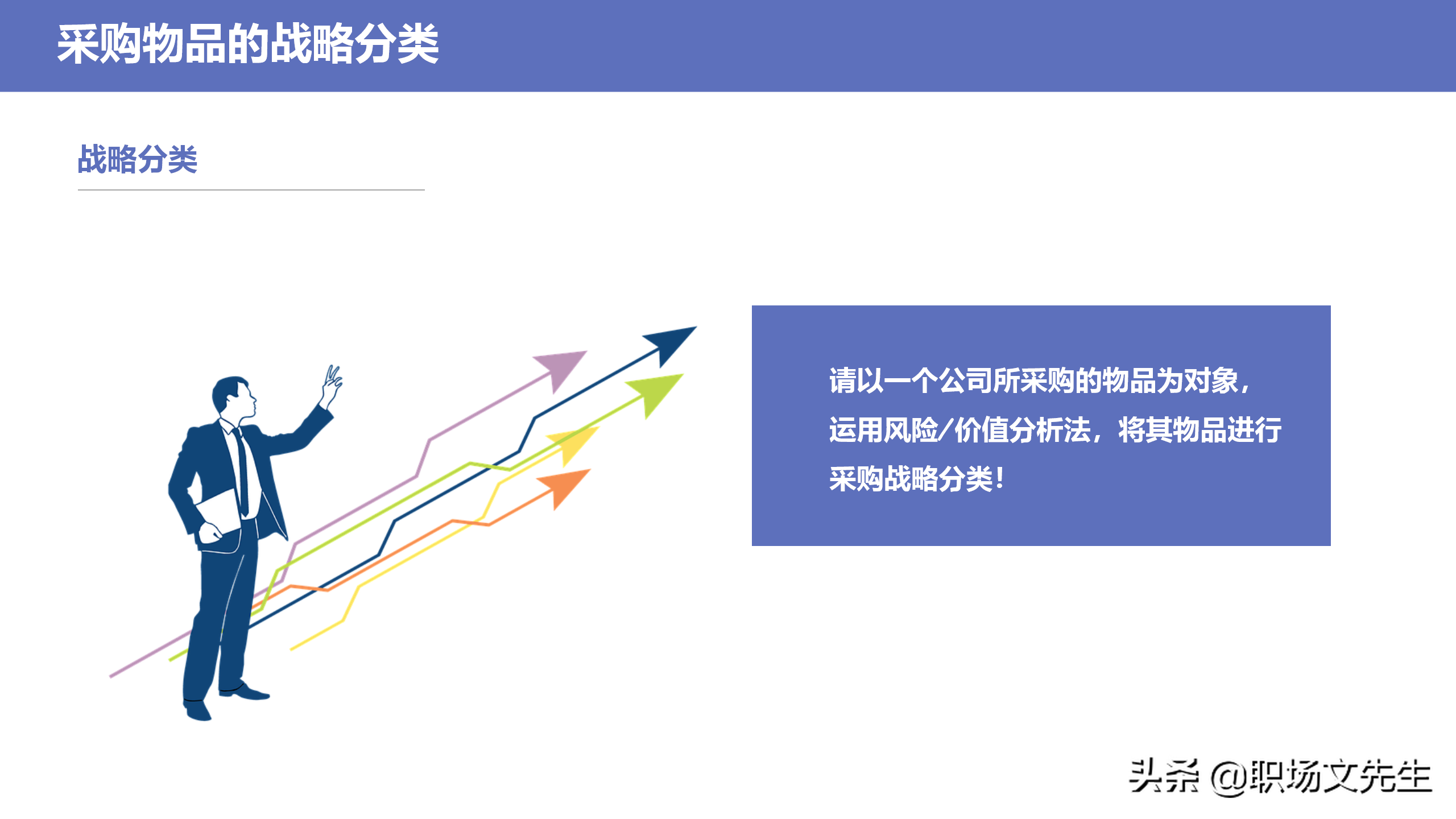 采购物品的战略分类

战略分类

请以一个公司所采购的物品为对象，运用风险/价值分析法，将其物品进行采购战略分类！

头条 @职场文先生